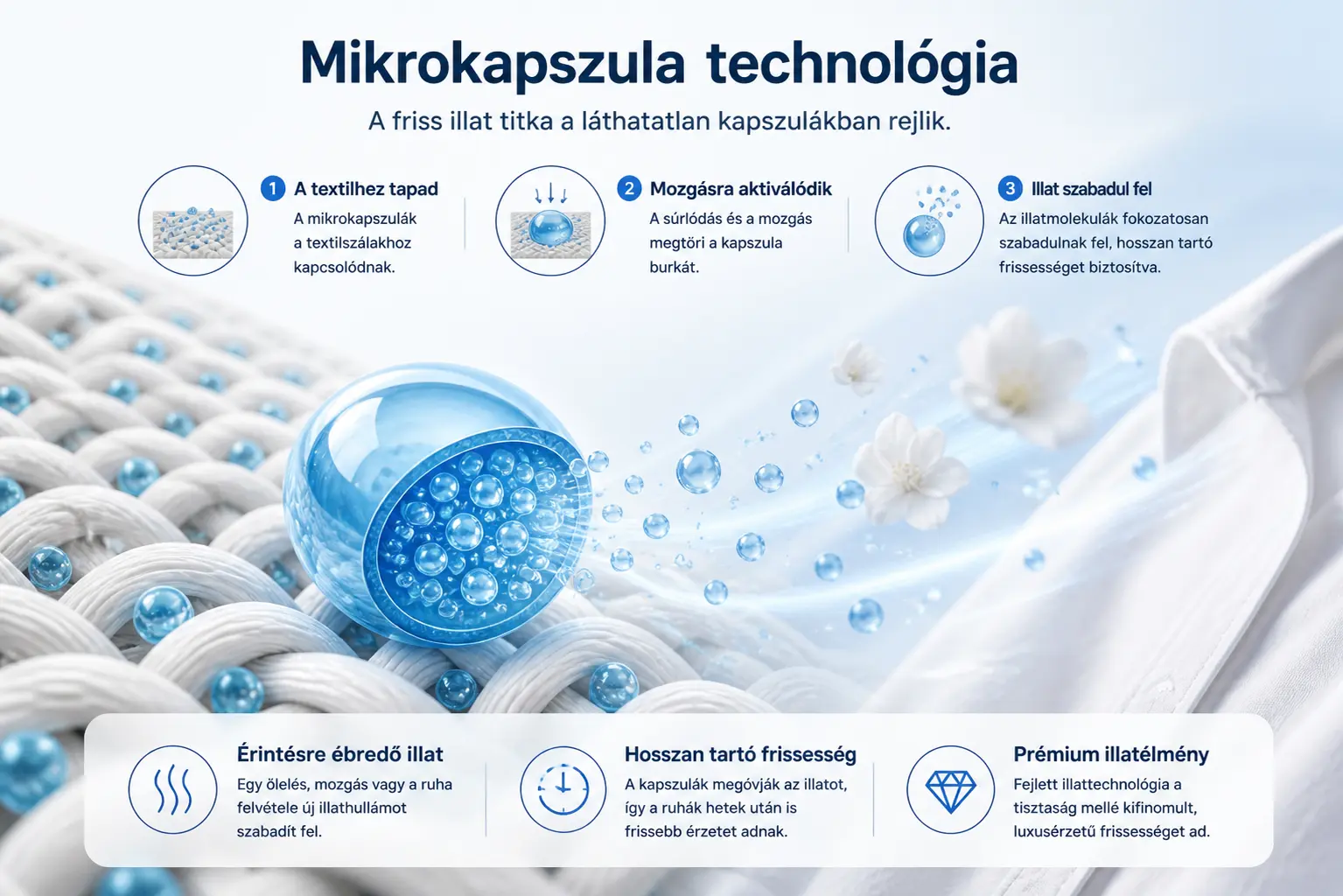 Mikrokapszula technológia

A friss illat titka a láthatatlan kapszulákban rejlik.

1 A textilhez tapad
A mikrokapszulák a textilszálakhoz kapcsolódnak.

2 Mozgásra aktiválódik
A súrlódás és a mozgás megtöri a kapszula burkát.

3 Illat szabadul fel
Az illatmolekulák fokozatosan szabadulnak fel, hosszan tartó frissességet biztosítva.

Érintésre ébredő illat
Egy ölelés, mozgás vagy a ruha felvétele új illathullámot szabadít fel.

Hosszan tartó frissesség
A kapszulák megóvják az illatot, így a ruhák hetek után is frissebb érzetet adnak.

Prémium illatélmény
Fejlett illattechnológia a tisztaság mellé kifinomult, luxusérzetű frissességet ad.